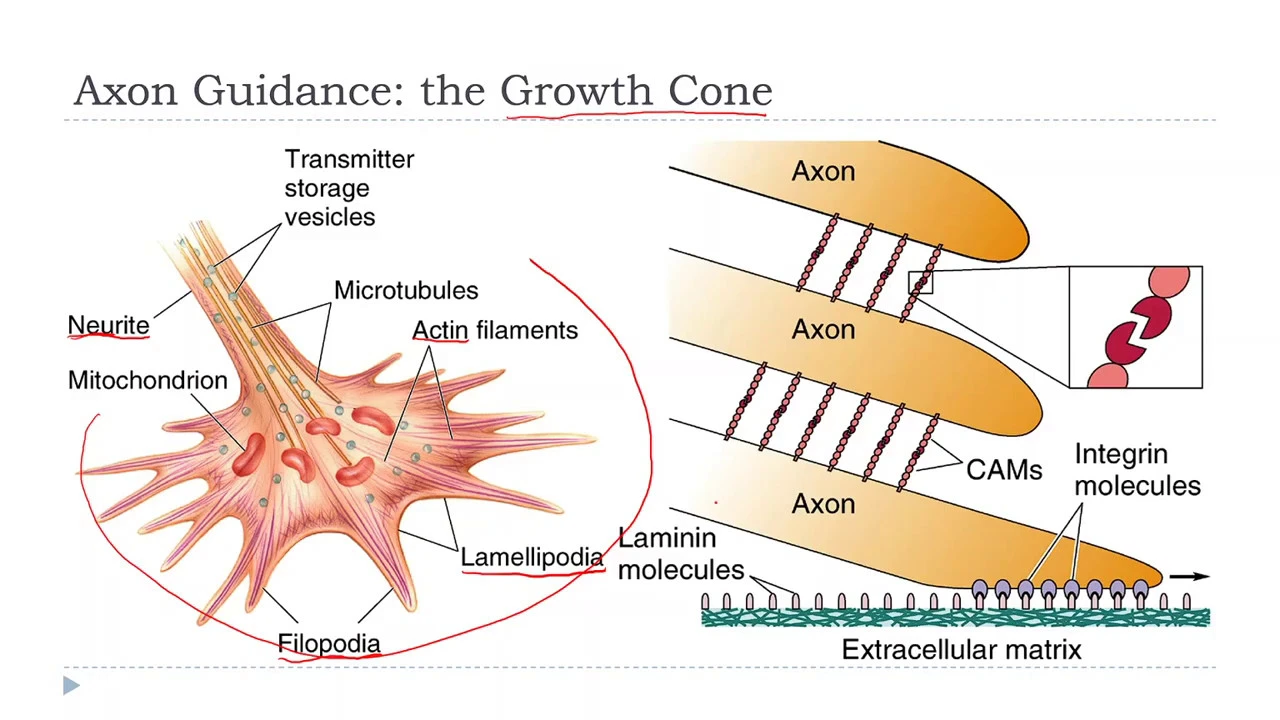 Axon Guidance: the Growth Cone

Transmitter storage vesicles

Microtubules

Neurite

Actin filaments

Mitochondrion

Lamellipodia

Filopodia

Axon

Axon

Axon

CAMs

Integrin molecules

Laminin molecules

Extracellular matrix